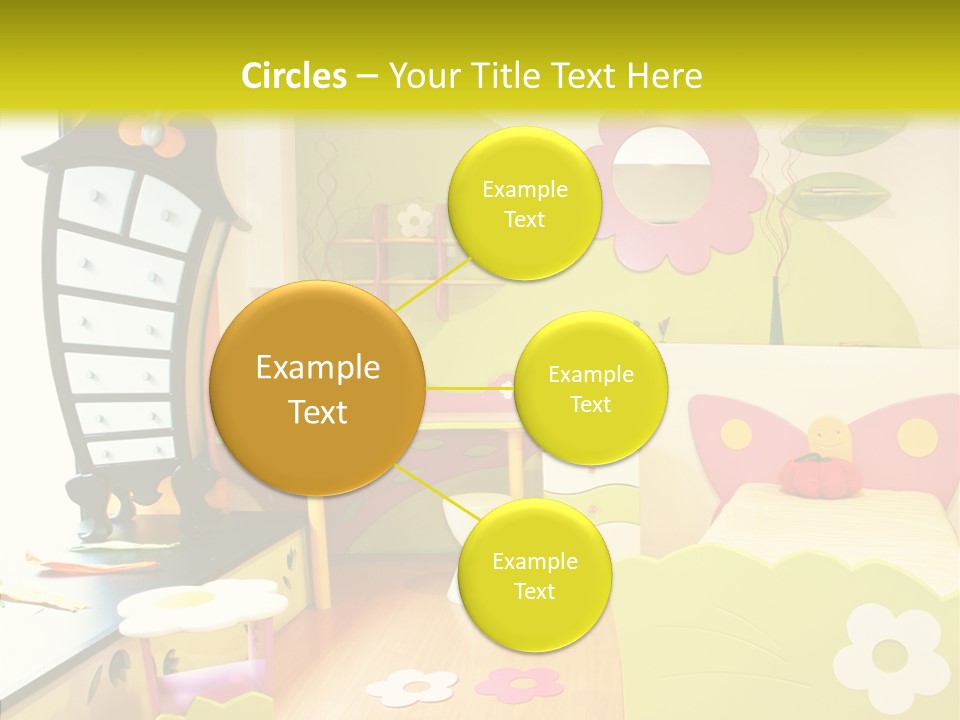 Circles – Your Title Text Here

Example Text

Example Text

Example Text

Example Text